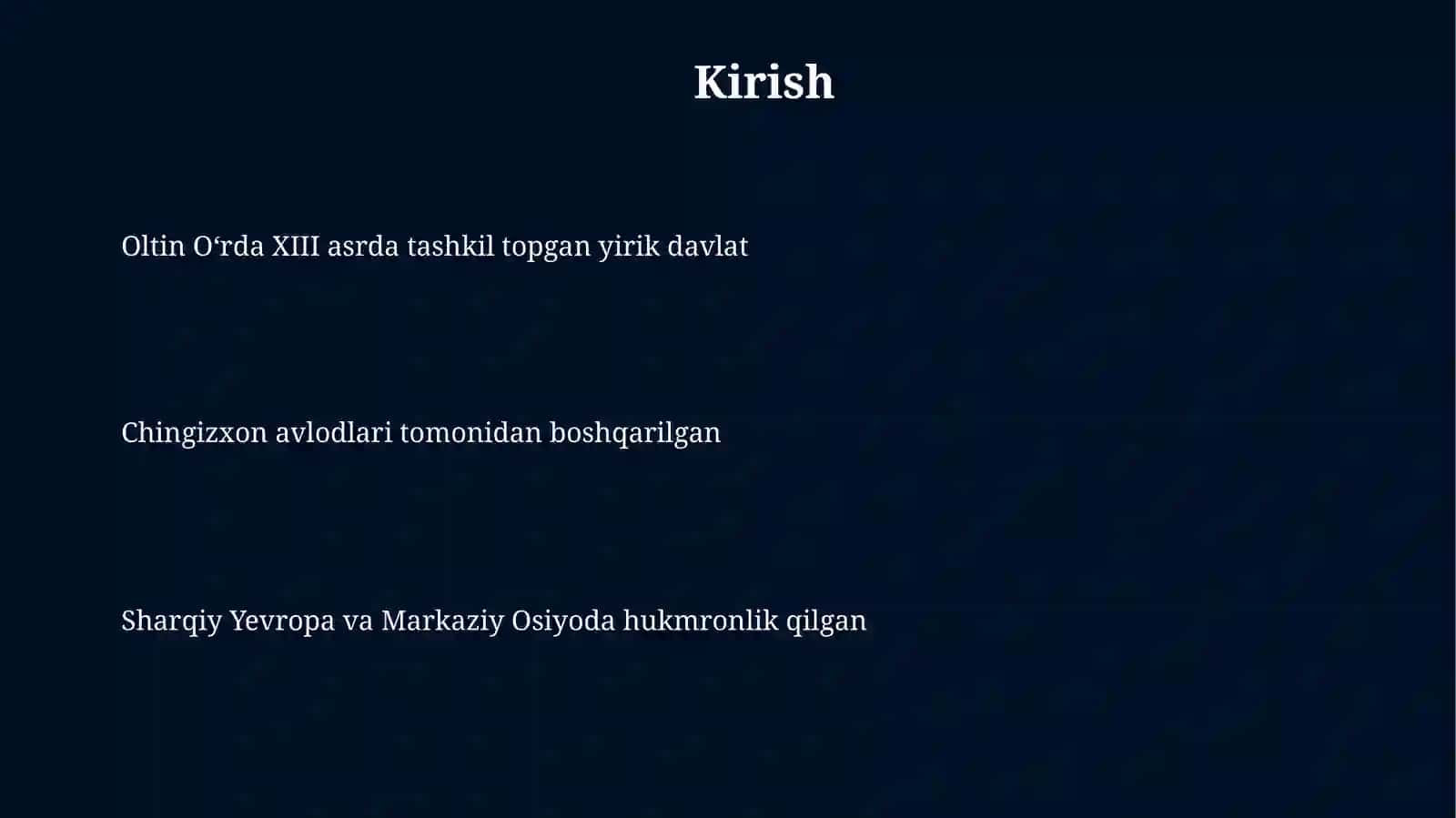 Kirish

Oltin O‘rda XIII asrda tashkil topgan yirik davlat

Chingizxon avlodlari tomonidan boshqarilgan

Sharqiy Yevropa va Markaziy Osiyoda hukmronlik qilgan